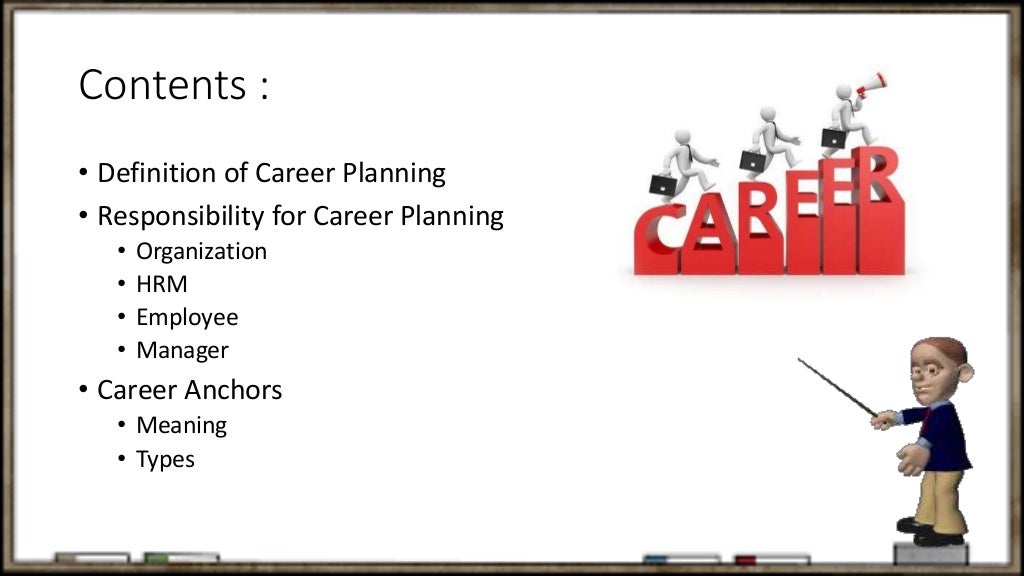 Contents :

• Definition of Career Planning
• Responsibility for Career Planning
  • Organization
  • HRM
  • Employee
  • Manager
• Career Anchors
  • Meaning
  • Types

CAREER